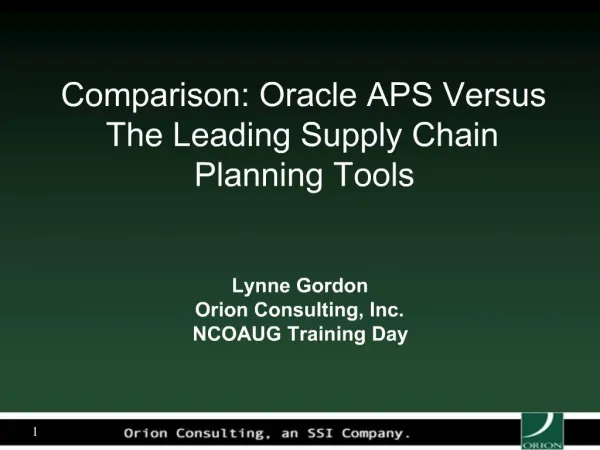 Comparison: Oracle APS Versus The Leading Supply Chain Planning Tools

Lynne Gordon
Orion Consulting, Inc.
NCOAUG Training Day

1 Orion Consulting, an SSI Company.

ORION